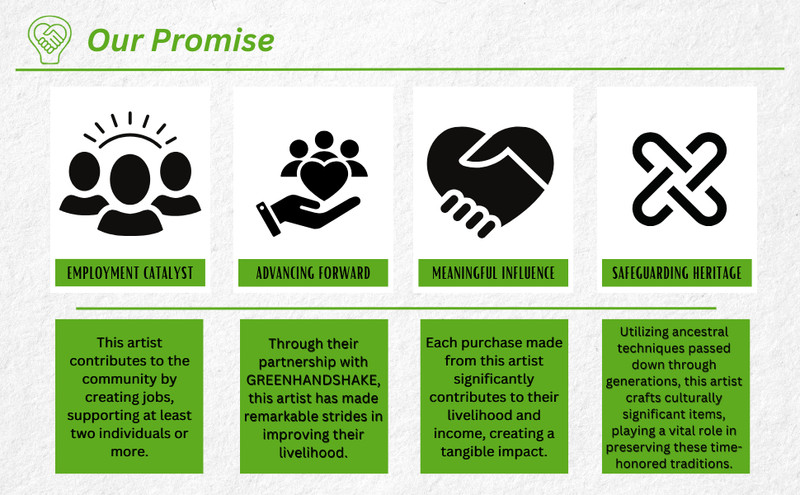 Our Promise

EMPLOYMENT CATALYST

ADVANCING FORWARD

MEANINGFUL INFLUENCE

SAFEGUARDING HERITAGE

This artist contributes to the community by creating jobs, supporting at least two individuals or more.

Through their partnership with GREENHANDSHAKE, this artist has made remarkable strides in improving their livelihood.

Each purchase made from this artist significantly contributes to their livelihood and income, creating a tangible impact.

Utilizing ancestral techniques passed down through generations, this artist crafts culturally significant items, playing a vital role in preserving these time-honored traditions.